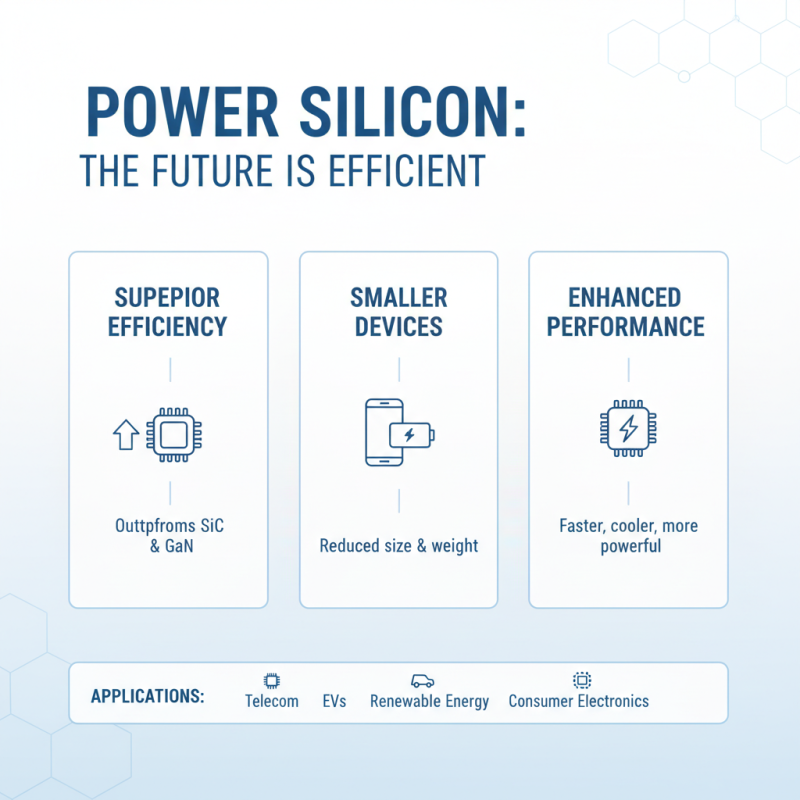 POWER SILICON:
THE FUTURE IS EFFICIENT

SUPEPIOR EFFICIENCY

Outtpfroms SiC & GaN

SMALLER DEVICES

Reduced size & weight

ENHANCED PERFORMANCE

Faster, cooler, more powerful

APPLICATIONS: Telecom EVs Renewable Energy Consumer Electronics